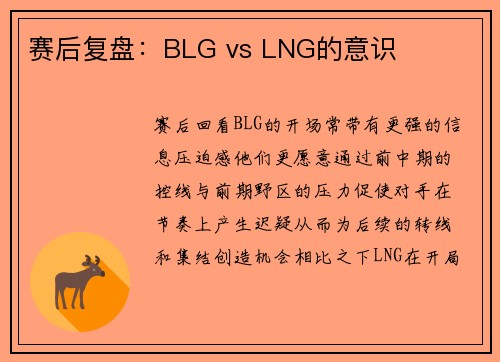 赛后复盘：BLG vs LNG的意识

赛后回看BLG的开场常带有更强的信息压迫感他们更愿意通过前中期的控线与前期野区的压力促使对手在节奏上产生迟疑从而为后续的转线和集结创造机会相比之下LNG在开局